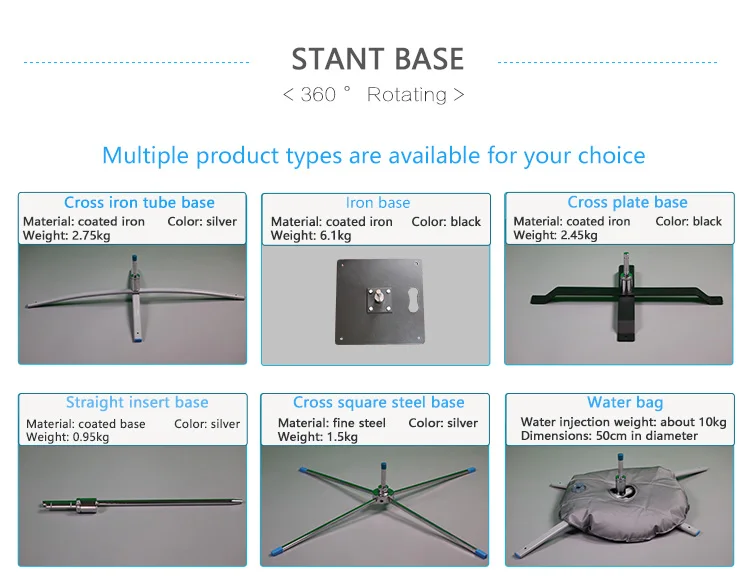 STANT BASE
< 360 ° Rotating >

Multiple product types are available for your choice

Cross iron tube base
Material: coated iron Color: silver
Weight: 2.75kg

Iron base
Material: coated iron Color: black
Weight: 6.1kg

Cross plate base
Material: coated iron Color: black
Weight: 2.45kg

Straight insert base
Material: coated base Color: silver
Weight: 0.95kg

Cross square steel base
Material: fine steel Color: silver
Weight: 1.5kg

Water bag
Water injection weight: about 10kg
Dimensions: 50cm in diameter